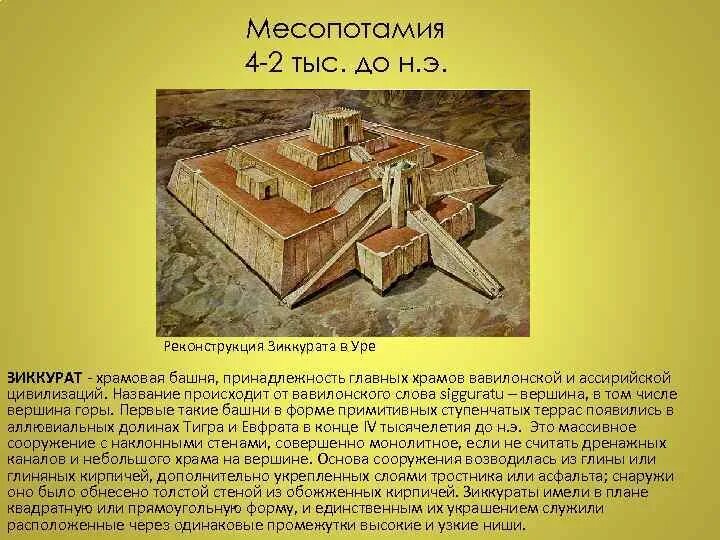 Месопотамия
4-2 тыс. до н.э.

Реконструкция Зиккурата в Уре

ЗИККУРАТ - храмовая башня, принадлежность главных храмов вавилонской и ассирийской цивилизаций. Название происходит от вавилонского слова sigguratu – вершина, в том числе вершина горы. Первые такие башни в форме примитивных ступенчатых террас появились в аллювиальных долинах Тигра и Евфрата в конце IV тысячелетия до н.э. Это массивное сооружение с наклонными стенами, совершенно монолитное, если не считать дренажных каналов и небольшого храма на вершине. Основа сооружения возводилась из глины или глиняных кирпичей, дополнительно укрепленных слоями тростника или асфальта; снаружи оно было обнесено толстой стеной из обожженных кирпичей. Зиккураты имели в плане квадратную или прямоугольную форму, и единственным их украшением служили расположенные через одинаковые промежутки высокие и узкие ниши.